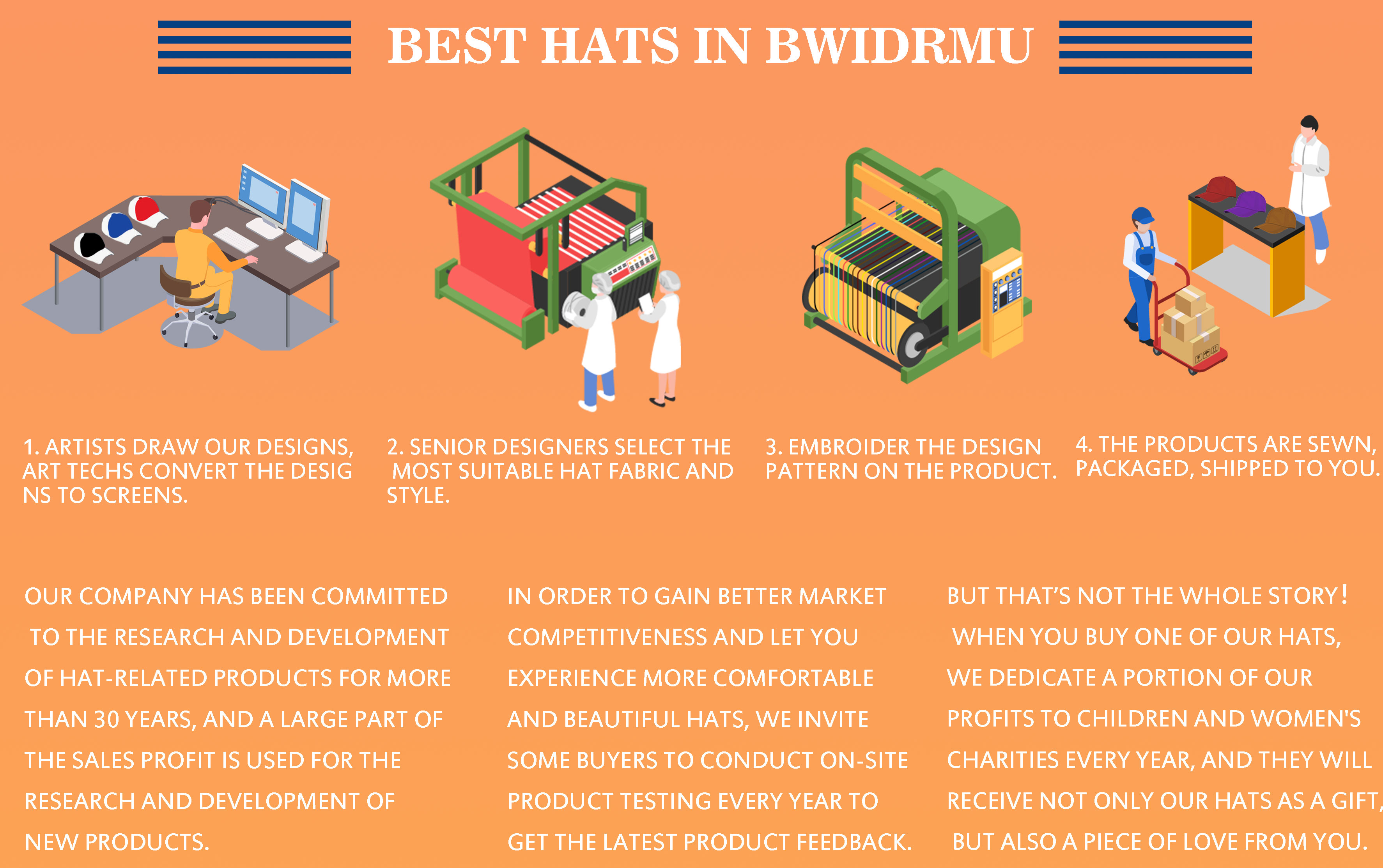 BEST HATS IN BWIDRMU

1. ARTISTS DRAW OUR DESIGNS, ART TECHS CONVERT THE DESIG NS TO SCREENS.

2. SENIOR DESIGNERS SELECT THE MOST SUITABLE HAT FABRIC AND STYLE.

3. EMBROIDER THE DESIGN PATTERN ON THE PRODUCT.

4. THE PRODUCTS ARE SEWN, PACKAGED, SHIPPED TO YOU.

OUR COMPANY HAS BEEN COMMITTED TO THE RESEARCH AND DEVELOPMENT OF HAT-RELATED PRODUCTS FOR MORE THAN 30 YEARS, AND A LARGE PART OF THE SALES PROFIT IS USED FOR THE RESEARCH AND DEVELOPMENT OF NEW PRODUCTS.

IN ORDER TO GAIN BETTER MARKET COMPETITIVENESS AND LET YOU EXPERIENCE MORE COMFORTABLE AND BEAUTIFUL HATS, WE INVITE SOME BUYERS TO CONDUCT ON-SITE PRODUCT TESTING EVERY YEAR TO GET THE LATEST PRODUCT FEEDBACK.

BUT THAT'S NOT THE WHOLE STORY! WHEN YOU BUY ONE OF OUR HATS, WE DEDICATE A PORTION OF OUR PROFITS TO CHILDREN AND WOMEN'S CHARITIES EVERY YEAR, AND THEY WILL RECEIVE NOT ONLY OUR HATS AS A GIFT, BUT ALSO A PIECE OF LOVE FROM YOU.